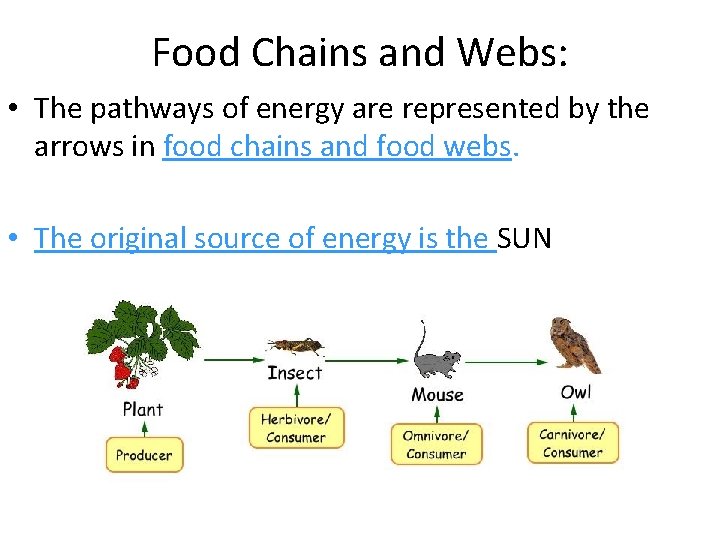 Food Chains and Webs:

• The pathways of energy are represented by the arrows in food chains and food webs.

• The original source of energy is the SUN

Plant

Producer

Insect

Herbivore/ Consumer

Mouse

Omnivore/ Consumer

Owl

Carnivore/ Consumer